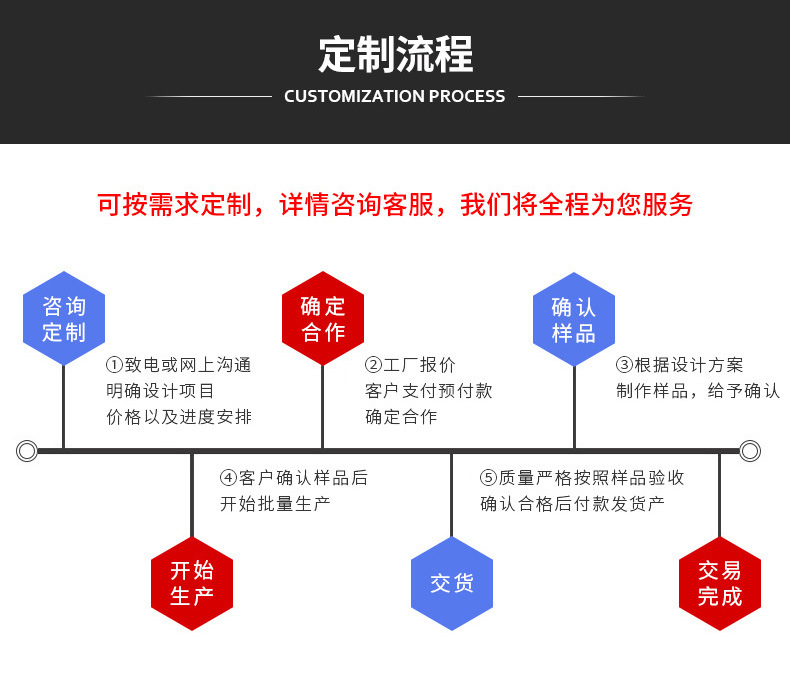 定制流程
CUSTOMIZATION PROCESS

可按需求定制，详情咨询客服，我们将全程为您服务

咨询定制

①致电或网上沟通
明确设计项目
价格以及进度安排

确定合作

②工厂报价
客户支付预付款
确定合作

确认样品

③根据设计方案
制作样品，给予确认

④客户确认样品后
开始批量生产

开始生产

⑤质量严格按照样品验收
确认合格后付款发货产

交货

交易完成